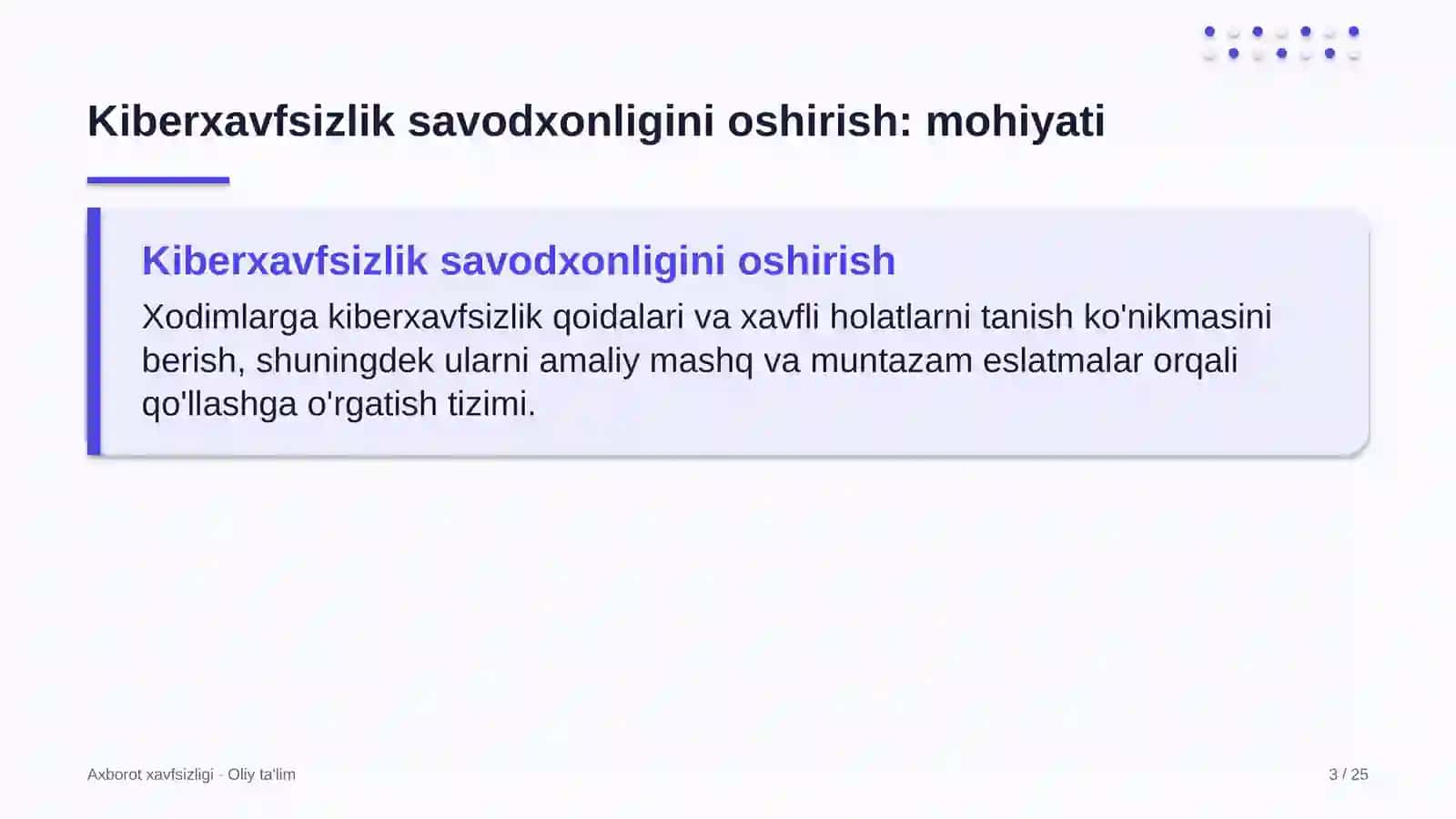 Kiberxavfsizlik savodxonligini oshirish: mohiyati

Kiberxavfsizlik savodxonligini oshirish

Xodimlarga kiberxavfsizlik qoidalari va xavfli holatlarni tanish ko'nikmasini berish, shuningdek ularni amaliy mashq va muntazam eslatmalar orqali qo'llashga o'rgatish tizimi.

Axborot xavfsizligi · Oliy ta'lim

3 / 25